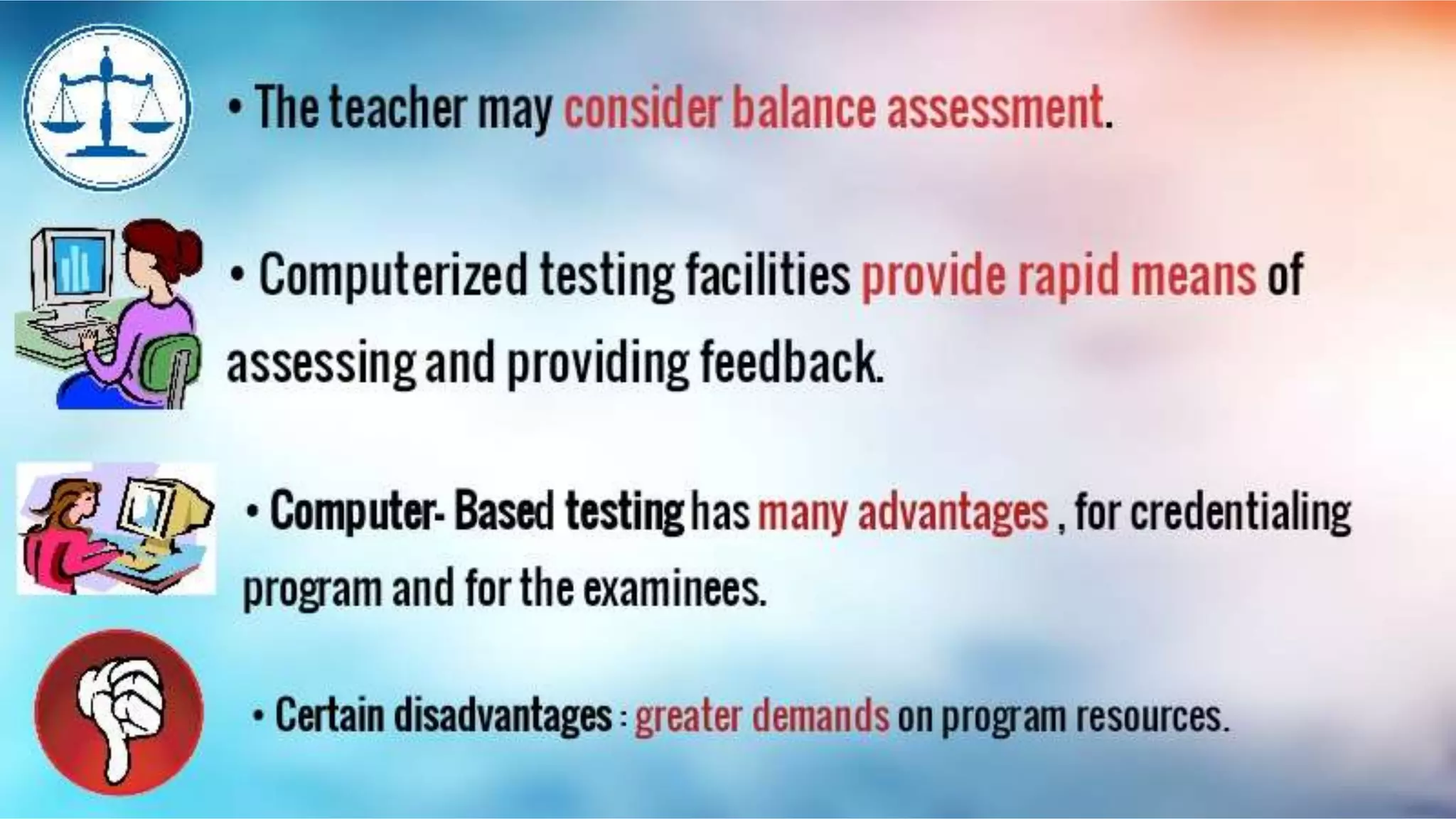 • The teacher may consider balance assessment.

• Computerized testing facilities provide rapid means of assessing and providing feedback.

• Computer- Based testing has many advantages , for credentialing program and for the examinees.

• Certain disadvantages : greater demands on program resources.